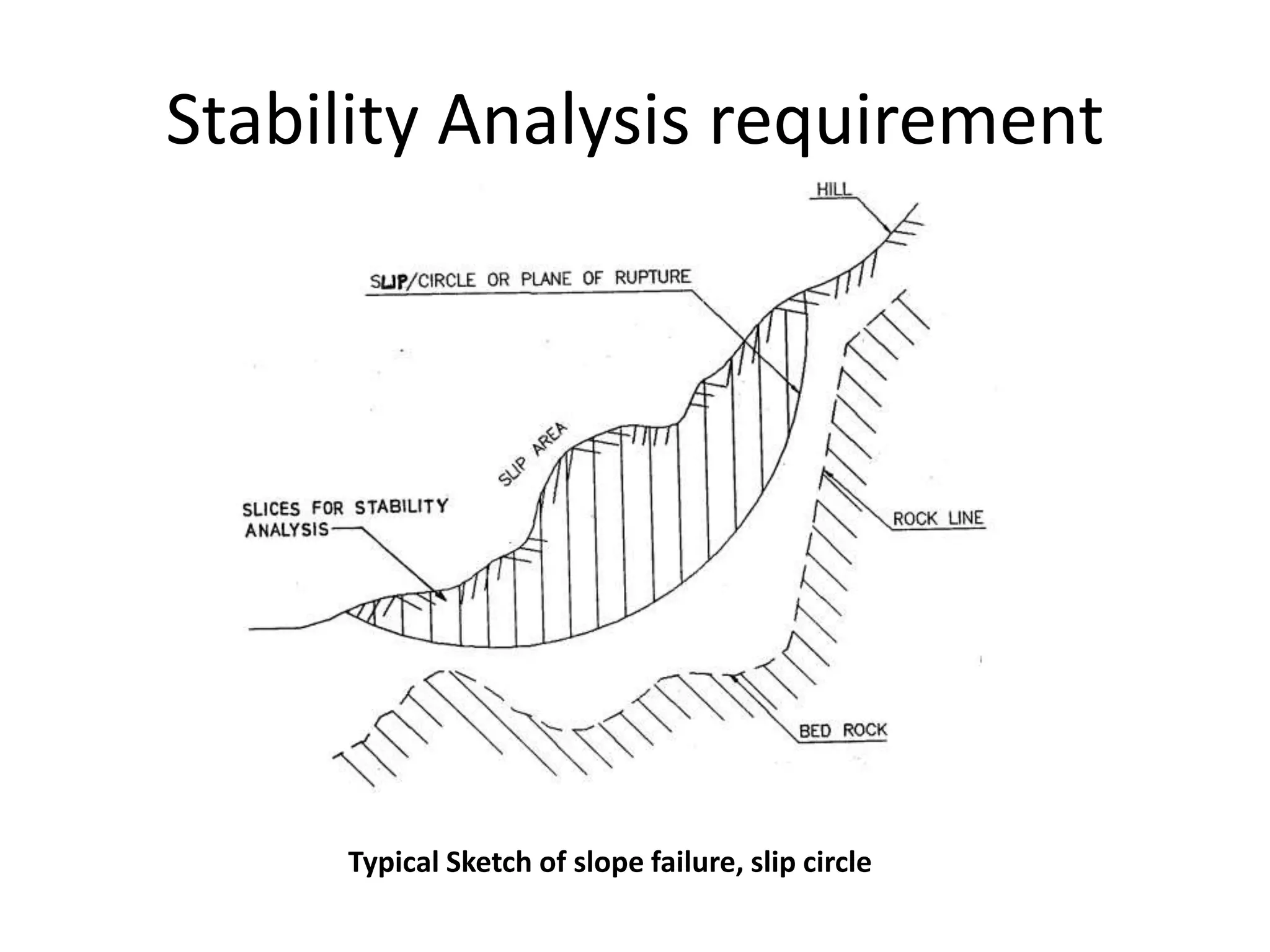 Stability Analysis requirement

HILL

SLIP/CIRCLE OR PLANE OF RUPTURE

SLIP AREA

SLICES FOR STABILITY ANALYSIS

ROCK LINE

BED ROCK

Typical Sketch of slope failure, slip circle